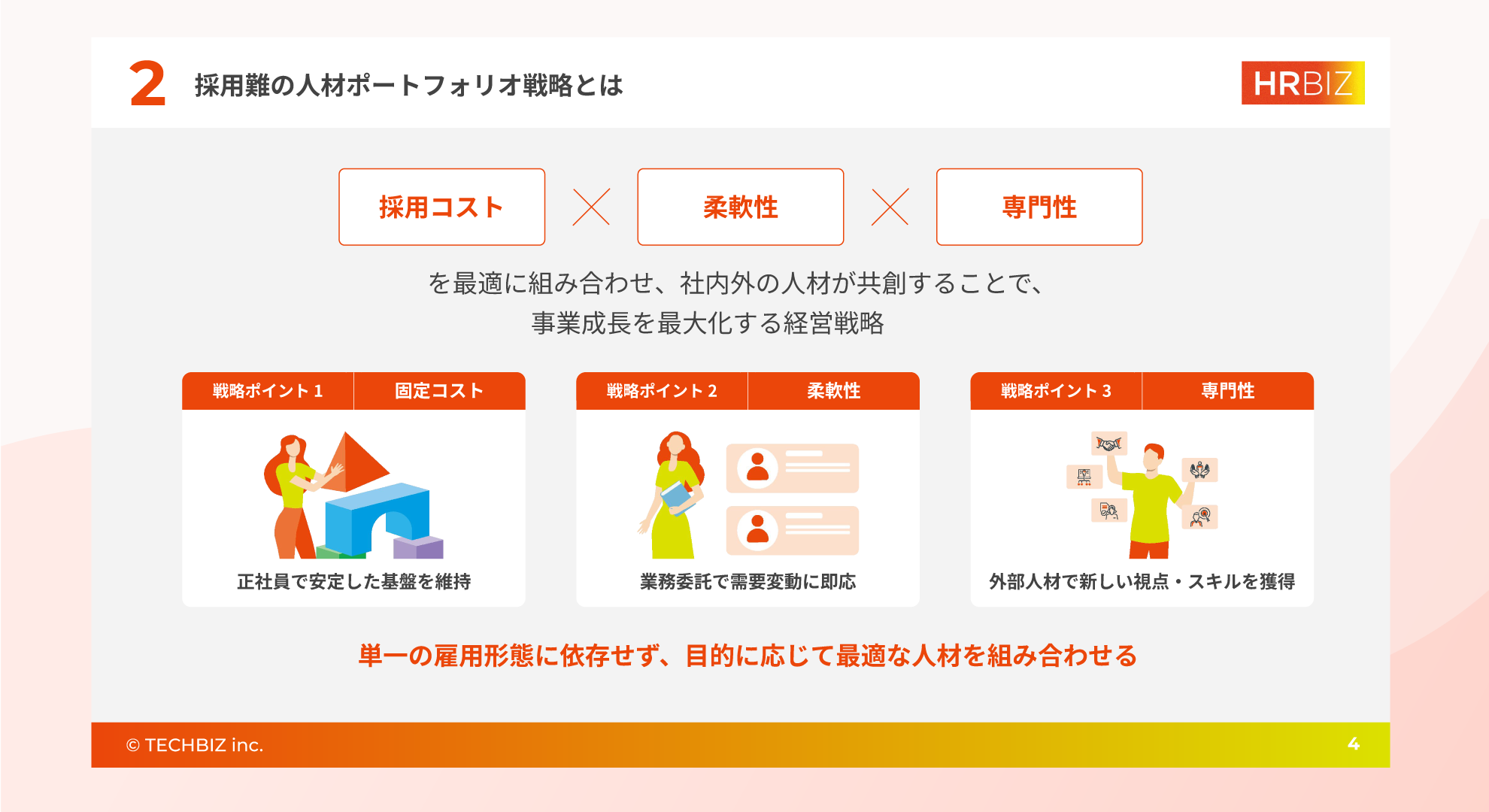 2 採用難の人材ポートフォリオ戦略とは

HRBIZ

採用コスト × 柔軟性 × 専門性

を最適に組み合わせ、社内外の人材が共創することで、
事業成長を最大化する経営戦略

戦略ポイント 1 固定コスト

正社員で安定した基盤を維持

戦略ポイント 2 柔軟性

業務委託で需要変動に即応

戦略ポイント 3 専門性

外部人材で新しい視点・スキルを獲得

単一の雇用形態に依存せず、目的に応じて最適な人材を組み合わせる

© TECHBIZ inc.

4